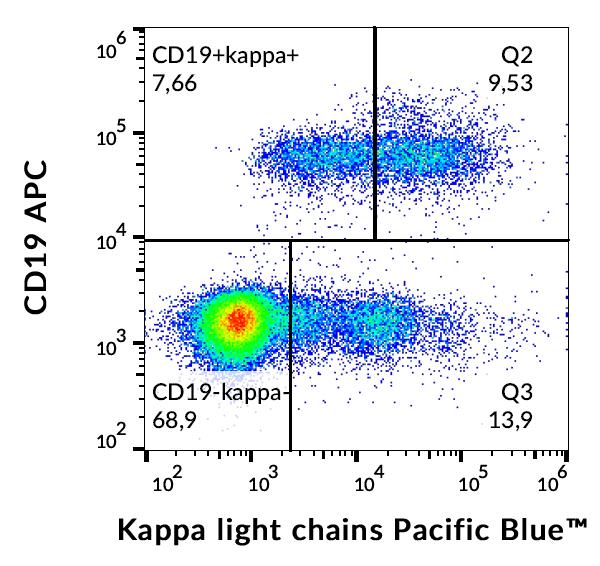 CD19 APC

$10^6$
$10^5$
$10^4$
$10^3$
$10^2$

CD19+kappa+
7,66

Q2
9,53

CD19-kappa-
68,9

Q3
13,9

$10^2$ $10^3$ $10^4$ $10^5$ $10^6$

Kappa light chains Pacific Blue™